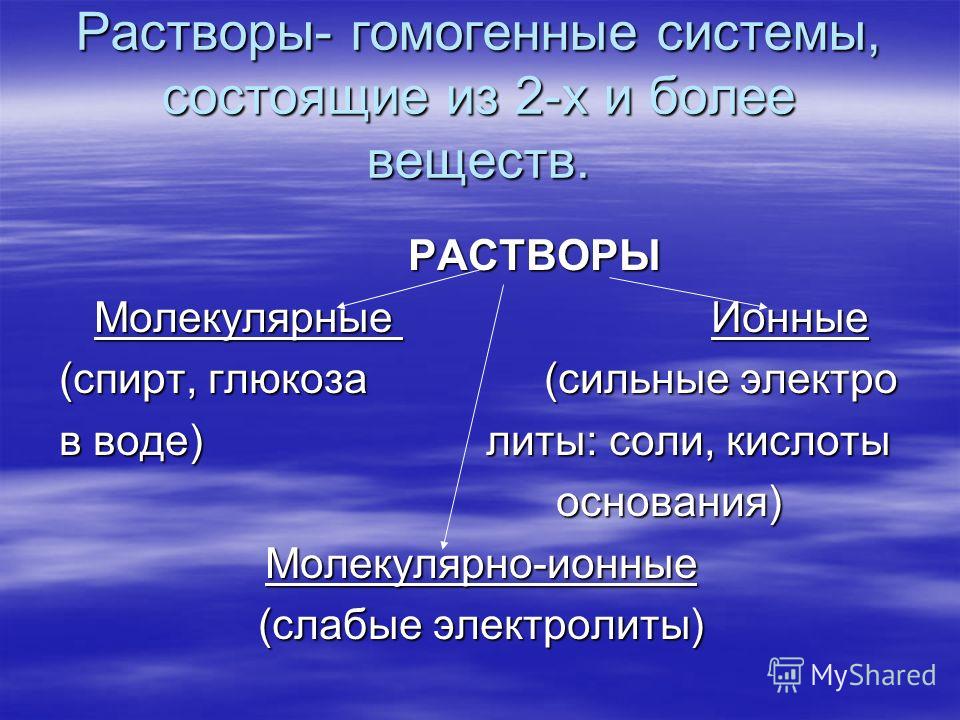 Растворы- гомогенные системы, состоящие из 2-х и более веществ.

РАСТВОРЫ

Молекулярные

(спирт, глюкоза в воде)

Ионные

(сильные электро литы: соли, кислоты основания)

Молекулярно-ионные

(слабые электролиты)

MyShared